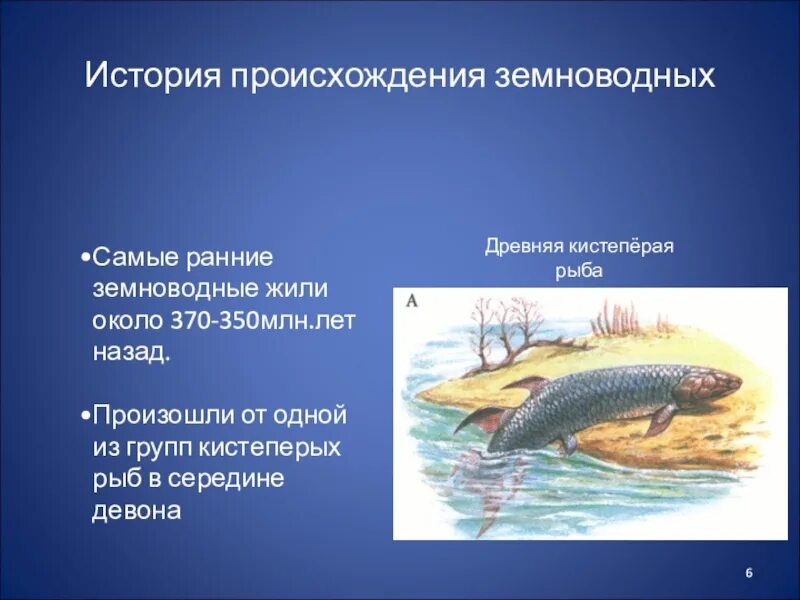 История происхождения земноводных

•Самые ранние земноводные жили около 370-350млн.лет назад.

•Произошли от одной из групп кистеперых рыб в середине девона

Древняя кистепёрая рыба

А

6